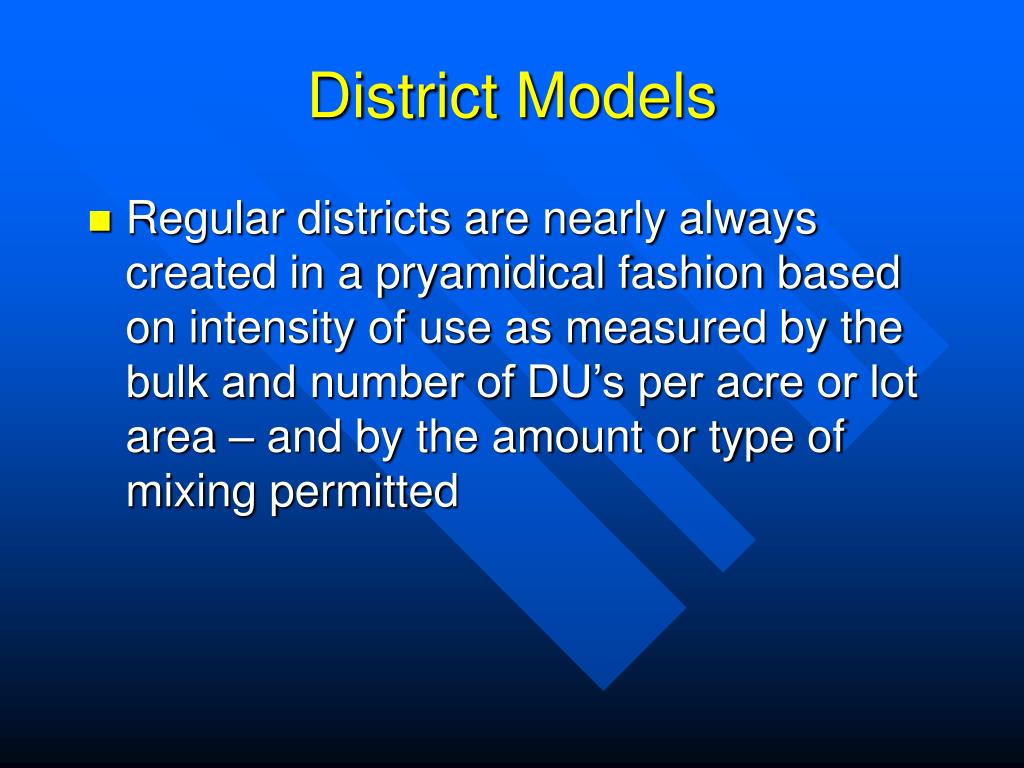 District Models

Regular districts are nearly always created in a pryamidical fashion based on intensity of use as measured by the bulk and number of DU’s per acre or lot area – and by the amount or type of mixing permitted